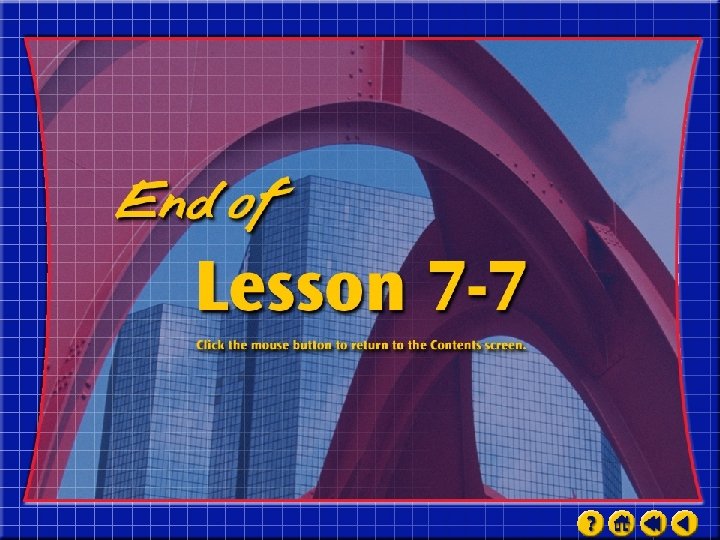 End of

Lesson 7-7

Click the mouse button to return to the Contents screen.

?